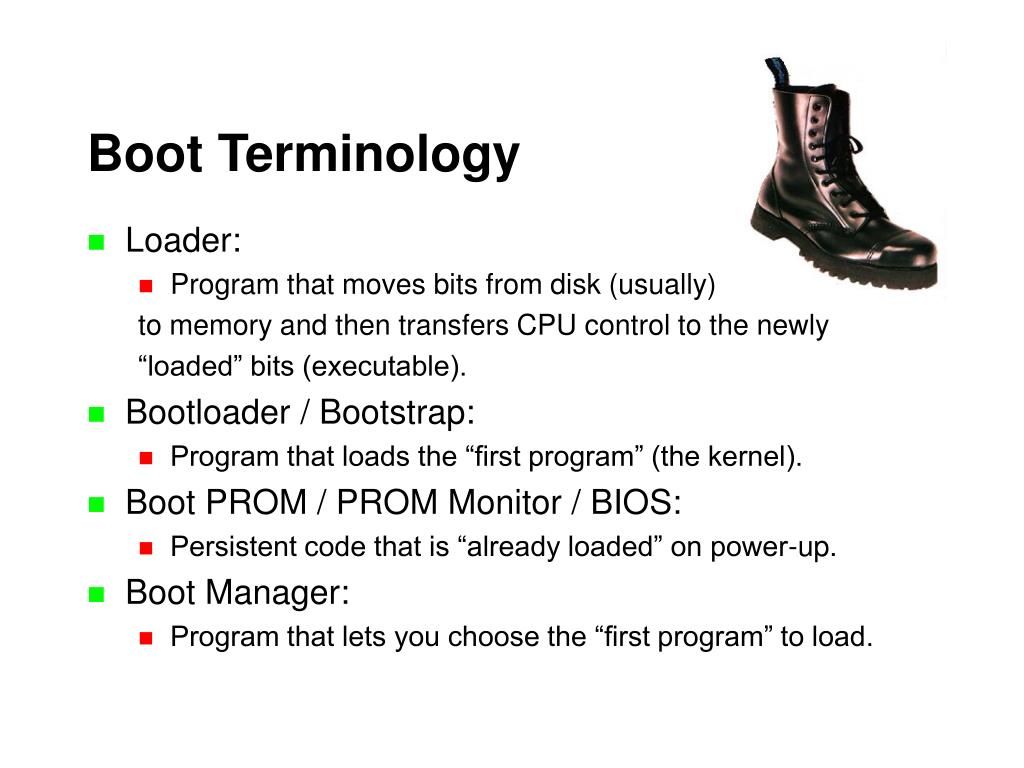 Boot Terminology

Loader:

Program that moves bits from disk (usually) to memory and then transfers CPU control to the newly “loaded” bits (executable).

Bootloader / Bootstrap:

Program that loads the “first program” (the kernel).

Boot PROM / PROM Monitor / BIOS:

Persistent code that is “already loaded” on power-up.

Boot Manager:

Program that lets you choose the “first program” to load.